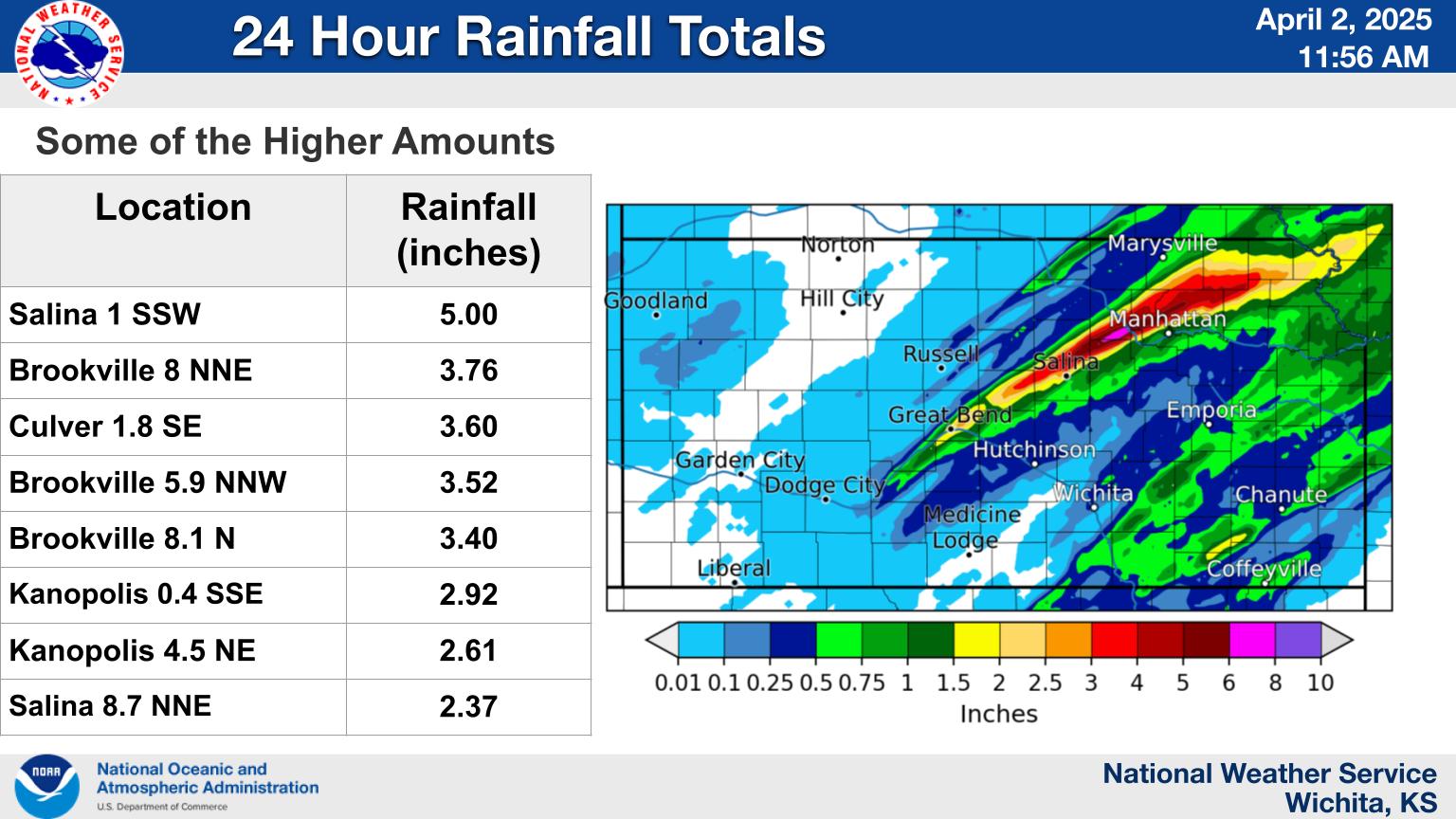 NATIONAL WEATHER SERVICE

24 Hour Rainfall Totals

April 2, 2025
11:56 AM

Some of the Higher Amounts

| Location | Rainfall (inches) |
|---|---|
| Salina 1 SSW | 5.00 |
| Brookville 8 NNE | 3.76 |
| Culver 1.8 SE | 3.60 |
| Brookville 5.9 NNW | 3.52 |
| Brookville 8.1 N | 3.40 |
| Kanopolis 0.4 SSE | 2.92 |
| Kanopolis 4.5 NE | 2.61 |
| Salina 8.7 NNE | 2.37 |

Norton
Marysville
Goodland
Hill City
Manhattan
Russell
Salina
Great Bend
Emporia
Hutchinson
Garden City
Dodge City
Wichita
Chanute
Medicine Lodge
Liberal
Coffeyville

0.01 0.1 0.25 0.5 0.75 1 1.5 2 2.5 3 4 5 6 8 10
Inches

NOAA
National Oceanic and Atmospheric Administration
U.S. Department of Commerce

National Weather Service
Wichita, KS